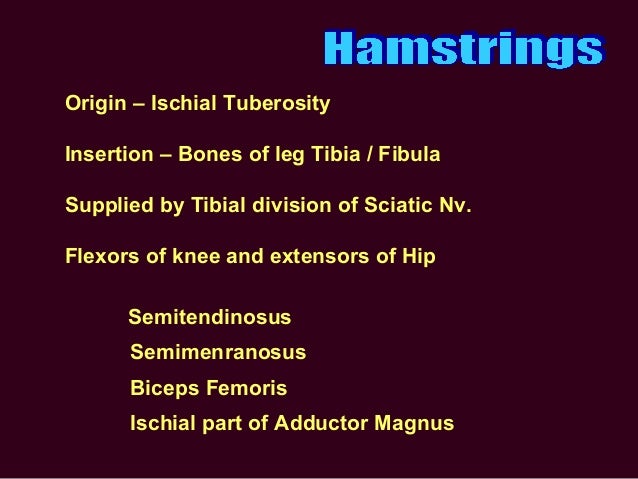 Hamstrings

Origin – Ischial Tuberosity

Insertion – Bones of leg Tibia / Fibula

Supplied by Tibial division of Sciatic Nv.

Flexors of knee and extensors of Hip

Semitendinosus

Semimenranosus

Biceps Femoris

Ischial part of Adductor Magnus